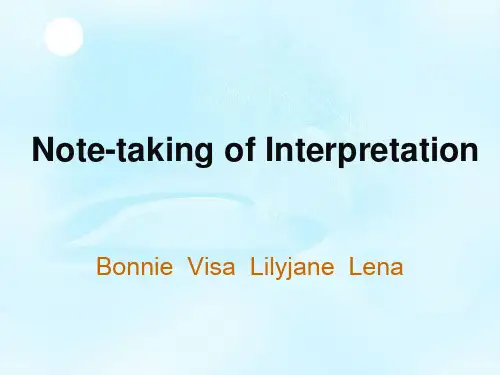 Note-taking of Interpretation

Bonnie Visa Lilyjane Lena